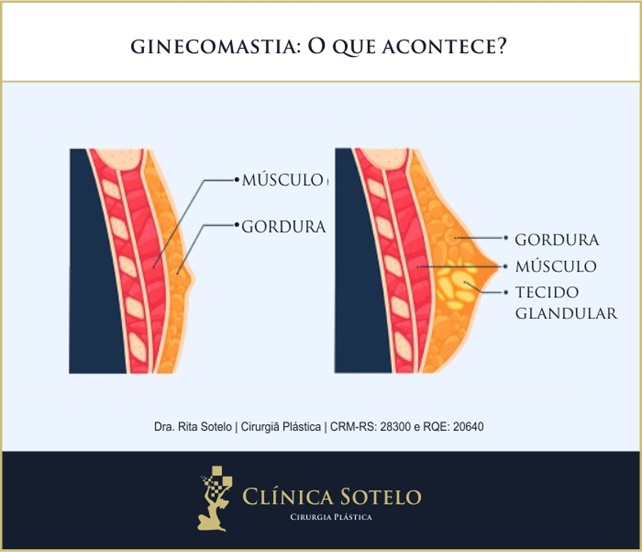 GINECOMASTIA: O QUE ACONTECE?

MÚSCULO
GORDURA

GORDURA
MÚSCULO
TECIDO GLANDULAR

Dra. Rita Sotelo | Cirurgiã Plástica | CRM-RS: 28300 e RQE: 20640

CLÍNICA SOTELO
CIRURGIA PLÁSTICA